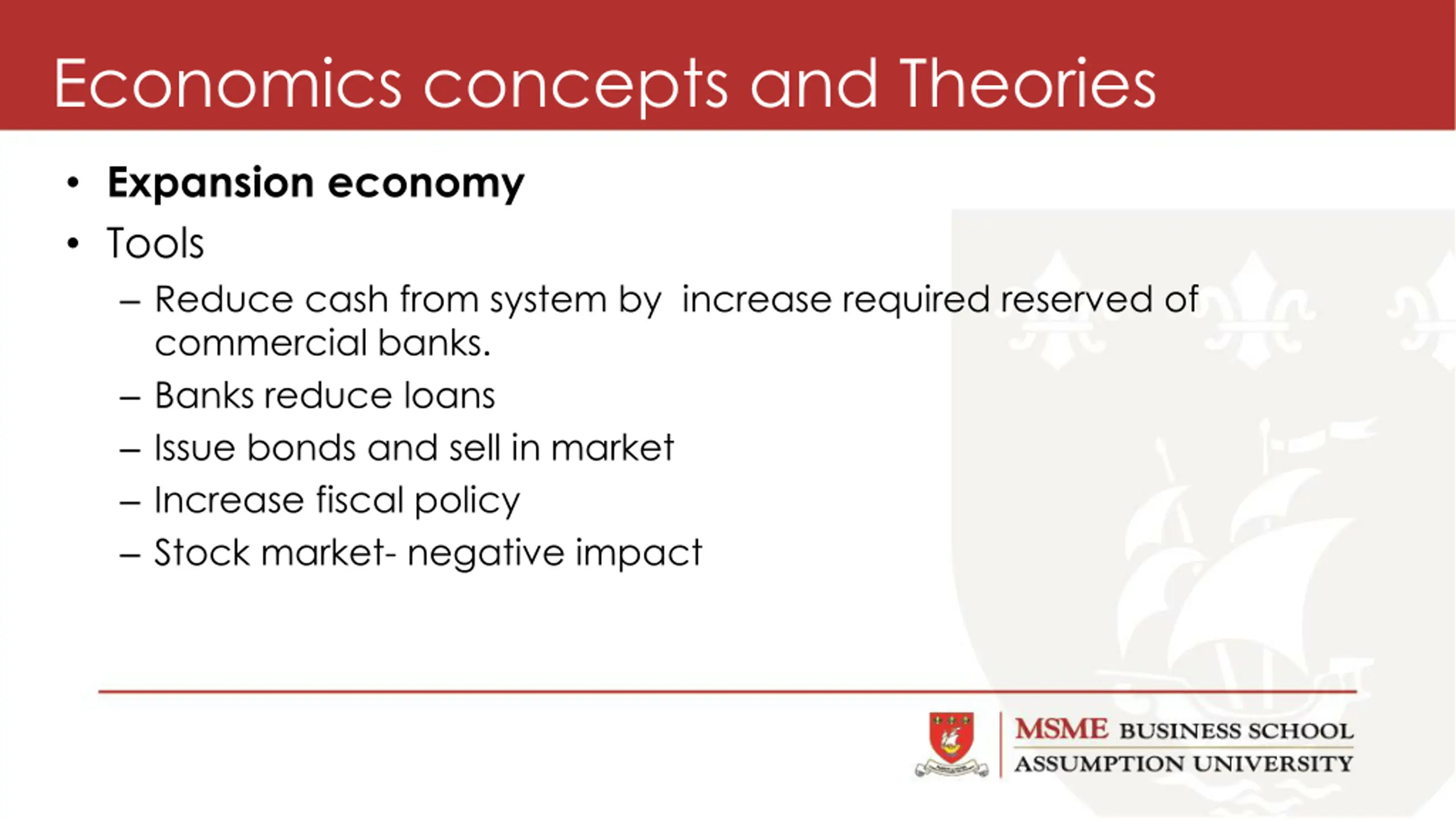 Economics concepts and Theories

• Expansion economy
• Tools
  – Reduce cash from system by increase required reserved of commercial banks.
  – Banks reduce loans
  – Issue bonds and sell in market
  – Increase fiscal policy
  – Stock market- negative impact

MSME BUSINESS SCHOOL
ASSUMPTION UNIVERSITY